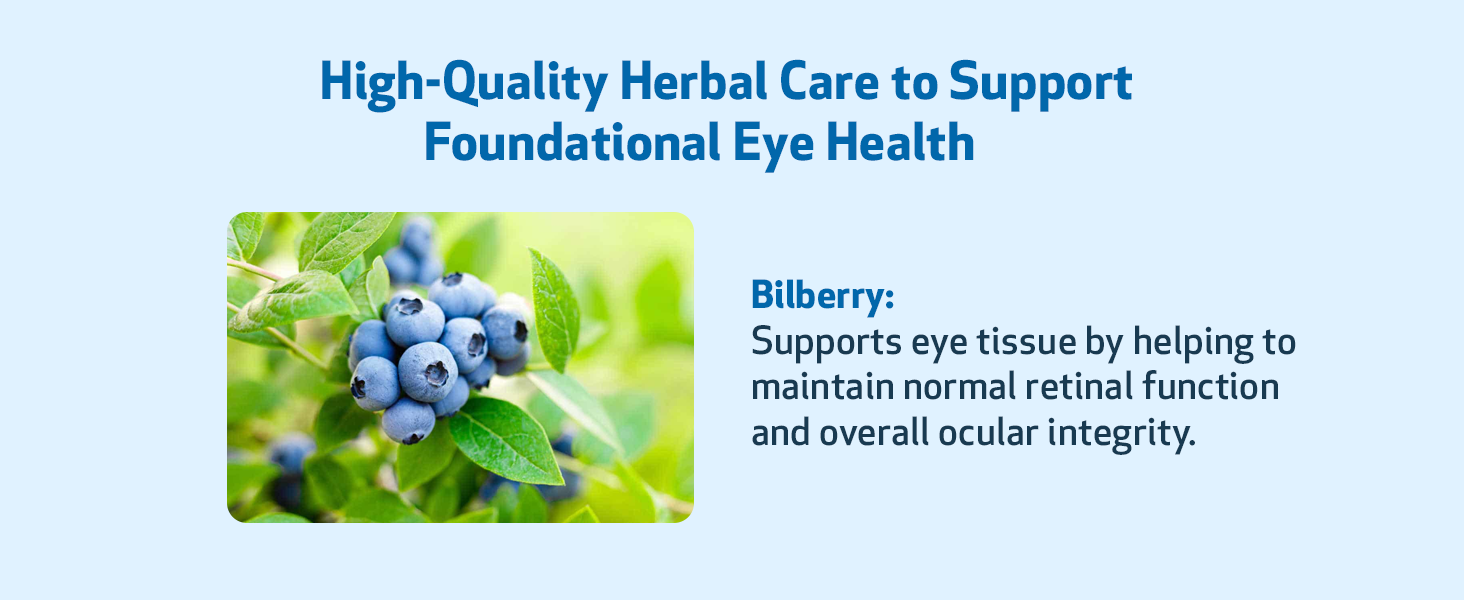 High-Quality Herbal Care to Support Foundational Eye Health

Bilberry:
Supports eye tissue by helping to maintain normal retinal function and overall ocular integrity.